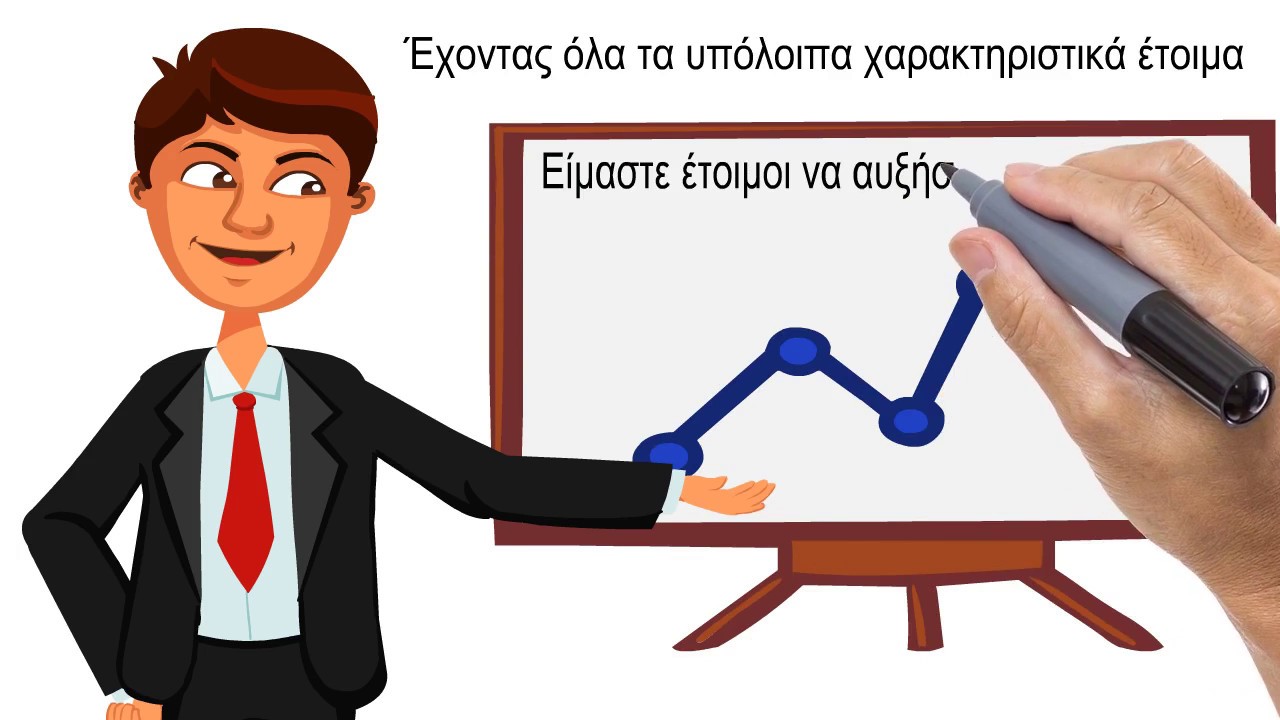 Έχοντας όλα τα υπόλοιπα χαρακτηριστικά έτοιμα

Είμαστε έτοιμοι να αυξήσ